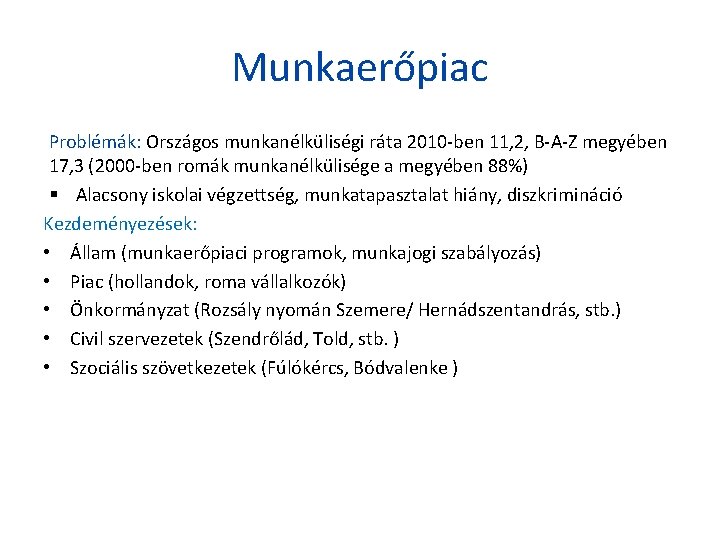 Munkaerőpiac

Problémák: Országos munkanélküliségi ráta 2010-ben 11,2, B-A-Z megyében 17,3 (2000-ben romák munkanélkülisége a megyében 88%)

▪ Alacsony iskolai végzettség, munkatapasztalat hiány, diszkrimináció

Kezdeményezések:

• Állam (munkaerőpiaci programok, munkajogi szabályozás)
• Piac (hollandok, roma vállalkozók)
• Önkormányzat (Rozsály nyomán Szemere/ Hernádszentandrás, stb.)
• Civil szervezetek (Szendrőlád, Told, stb. )
• Szociális szövetkezetek (Fúlókércs, Bódvalenke )